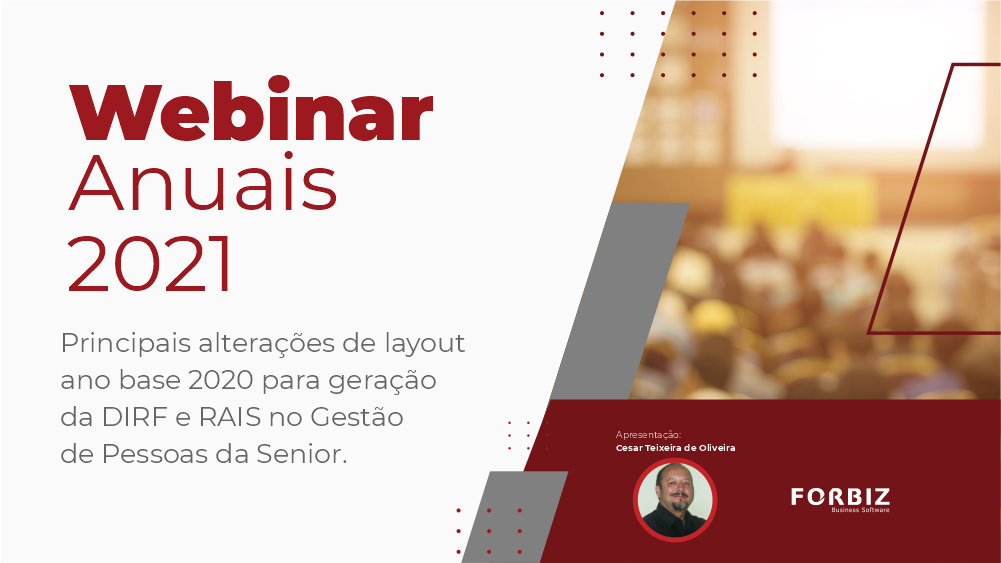 Webinar
Anuais
2021

Principais alterações de layout ano base 2020 para geração da DIRF e RAIS no Gestão de Pessoas da Senior.

Apresentação:
Cesar Teixeira de Oliveira

FORBIZ
Business Software